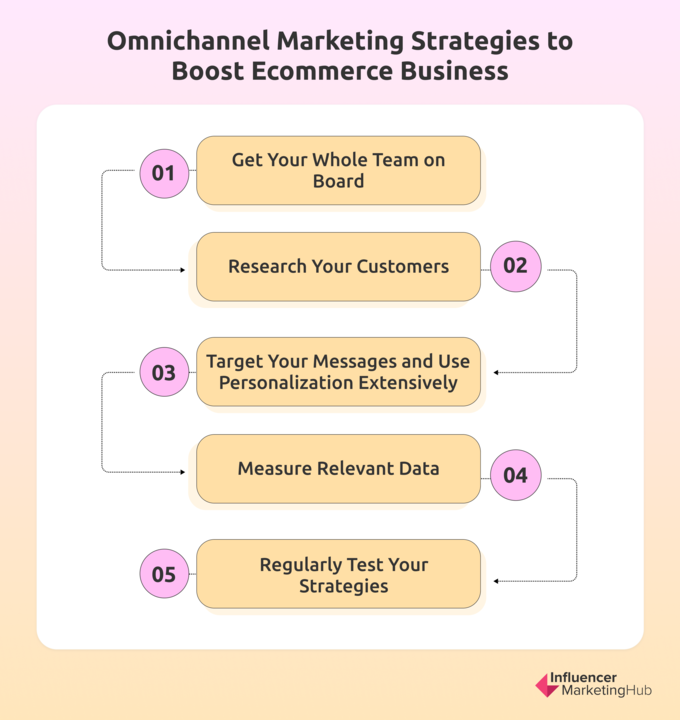 Omnichannel Marketing Strategies to Boost Ecommerce Business

01 Get Your Whole Team on Board

Research Your Customers 02

03 Target Your Messages and Use Personalization Extensively

Measure Relevant Data 04

05 Regularly Test Your Strategies

Influencer MarketingHub